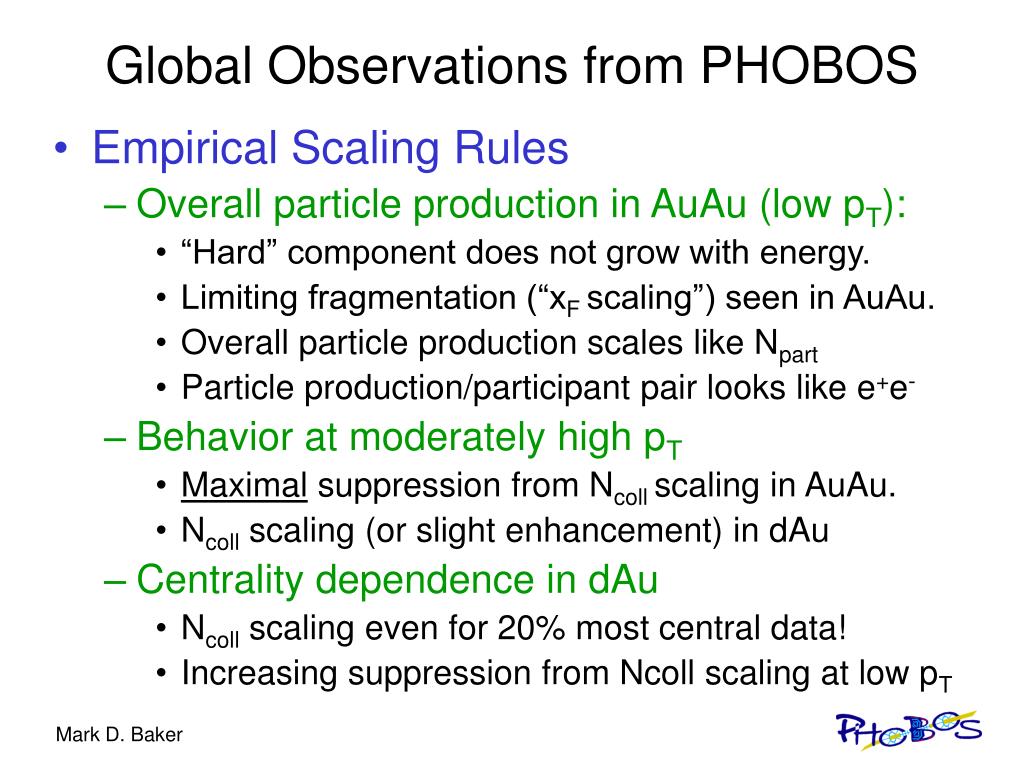 Global Observations from PHOBOS

• Empirical Scaling Rules

– Overall particle production in AuAu (low $p_T$):

• “Hard” component does not grow with energy.

• Limiting fragmentation (“$x_F$ scaling”) seen in AuAu.

• Overall particle production scales like $N_{part}$

• Particle production/participant pair looks like $e^+e^-$

– Behavior at moderately high $p_T$

• Maximal suppression from $N_{coll}$ scaling in AuAu.

• $N_{coll}$ scaling (or slight enhancement) in dAu

– Centrality dependence in dAu

• $N_{coll}$ scaling even for 20% most central data!

• Increasing suppression from Ncoll scaling at low $p_T$

Mark D. Baker

PHOBOS